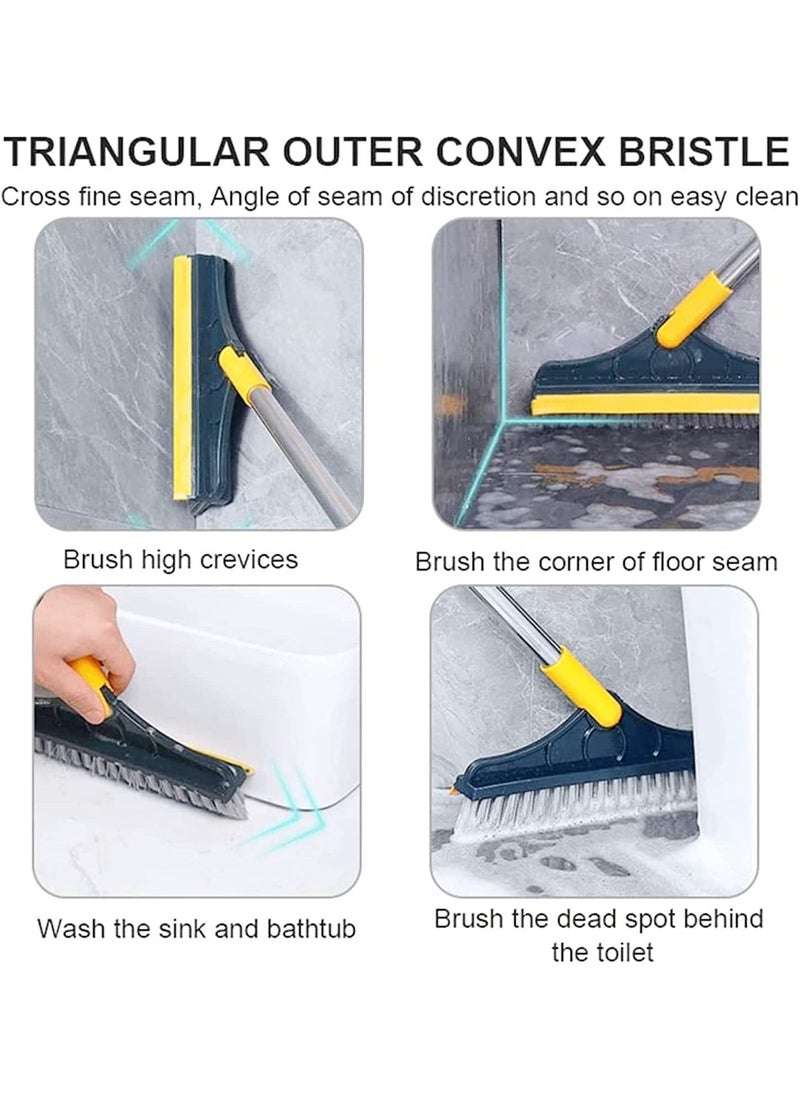 TRIANGULAR OUTER CONVEX BRISTLE

Cross fine seam, Angle of seam of discretion and so on easy clean

Brush high crevices

Brush the corner of floor seam

Wash the sink and bathtub

Brush the dead spot behind the toilet